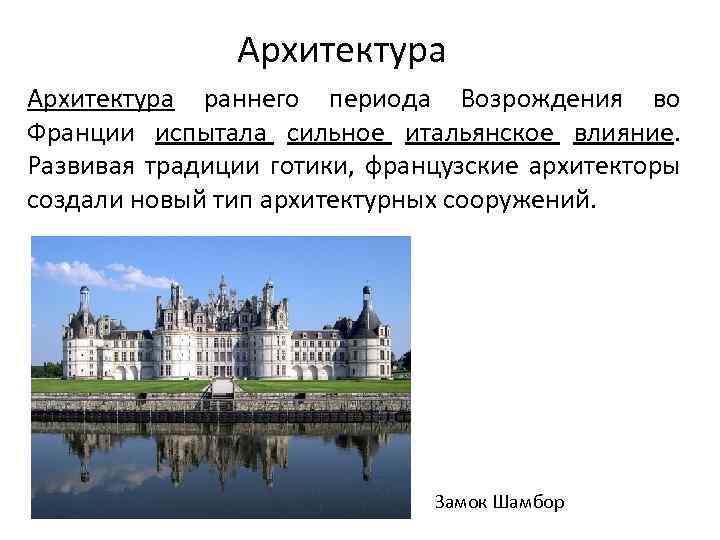 Архитектура

Архитектура раннего периода Возрождения во Франции испытала сильное итальянское влияние. Развивая традиции готики, французские архитекторы создали новый тип архитектурных сооружений.

Замок Шамбор